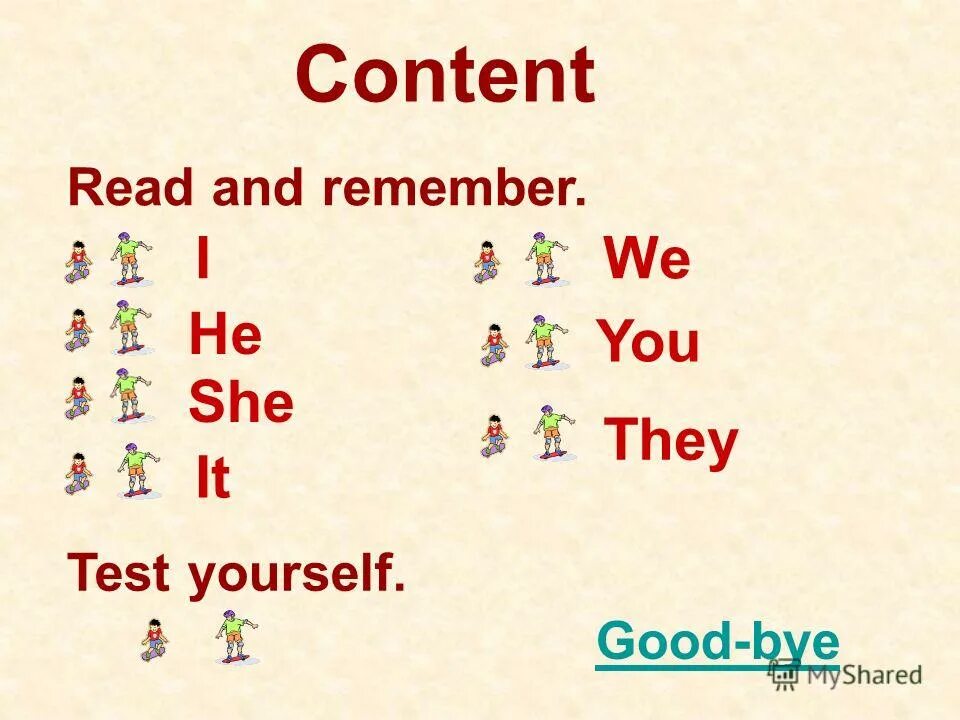 Content

Read and remember.

I

He

She

It

We

You

They

Test yourself.

Good-bye

MyShared